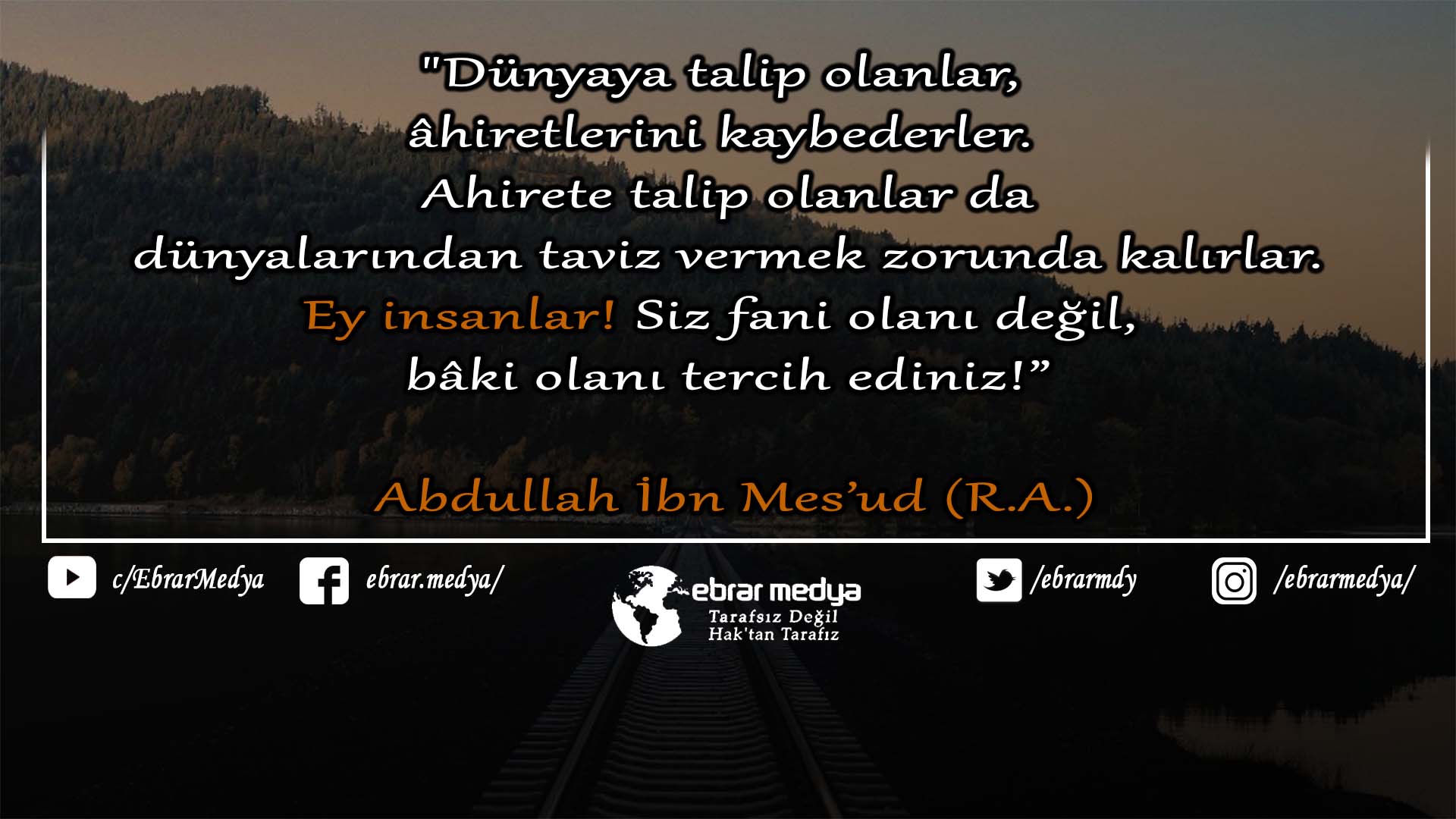 "Dünyaya talip olanlar, âhiretlerini kaybederler. Ahirete talip olanlar da dünyalarından taviz vermek zorunda kalırlar. Ey insanlar! Siz fani olanı değil, bâki olanı tercih ediniz!”

Abdullah İbn Mes’ud (R.A.)

c/EbrarMedya ebrar.medya/ ebrar medya Tarafsız Değil Hak'tan Tarafız /ebrarmdy /ebrarmedya/